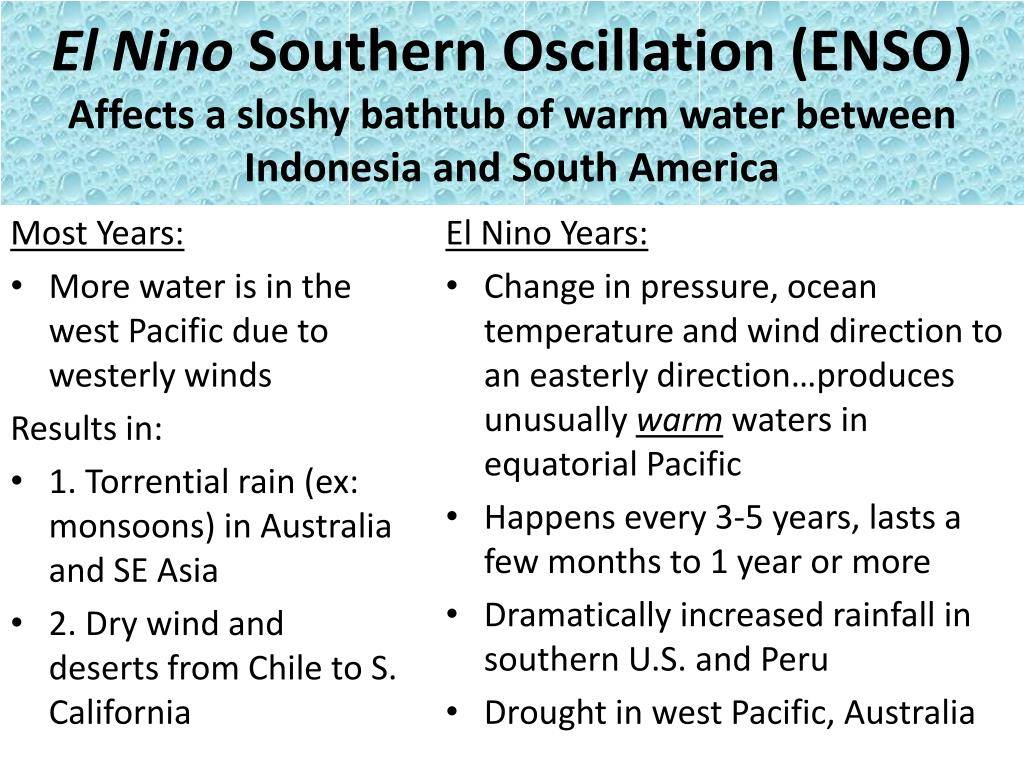 El Nino Southern Oscillation (ENSO)
Affects a sloshy bathtub of warm water between Indonesia and South America

Most Years:
• More water is in the west Pacific due to westerly winds
Results in:
• 1. Torrential rain (ex: monsoons) in Australia and SE Asia
• 2. Dry wind and deserts from Chile to S. California

El Nino Years:
• Change in pressure, ocean temperature and wind direction to an easterly direction…produces unusually warm waters in equatorial Pacific
• Happens every 3-5 years, lasts a few months to 1 year or more
• Dramatically increased rainfall in southern U.S. and Peru
• Drought in west Pacific, Australia